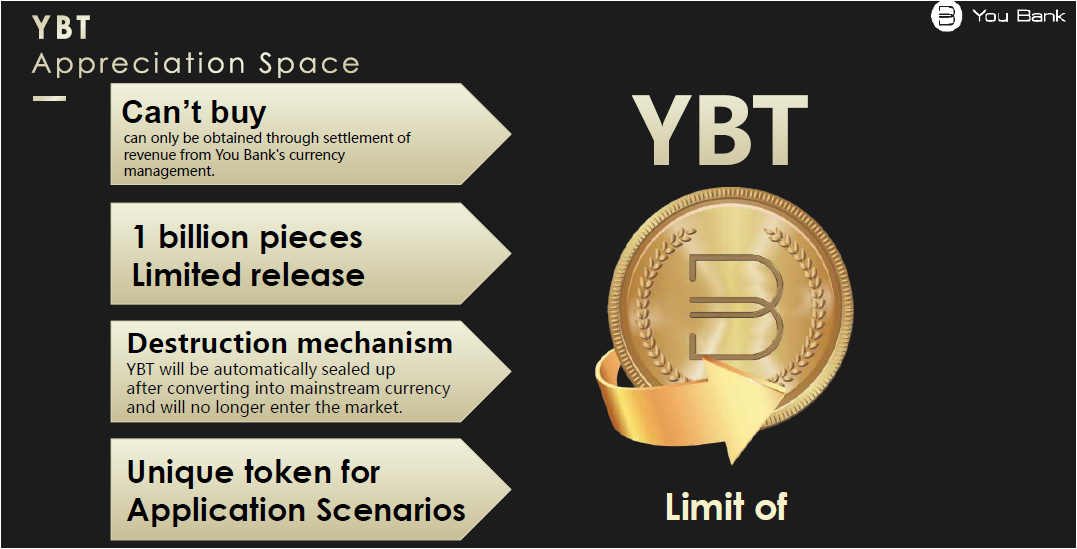 YBT
Appreciation Space

You Bank

Can't buy
can only be obtained through settlement of revenue from You Bank's currency management.

1 billion pieces
Limited release

Destruction mechanism
YBT will be automatically sealed up after converting into mainstream currency and will no longer enter the market.

Unique token for Application Scenarios

YBT

Limit of